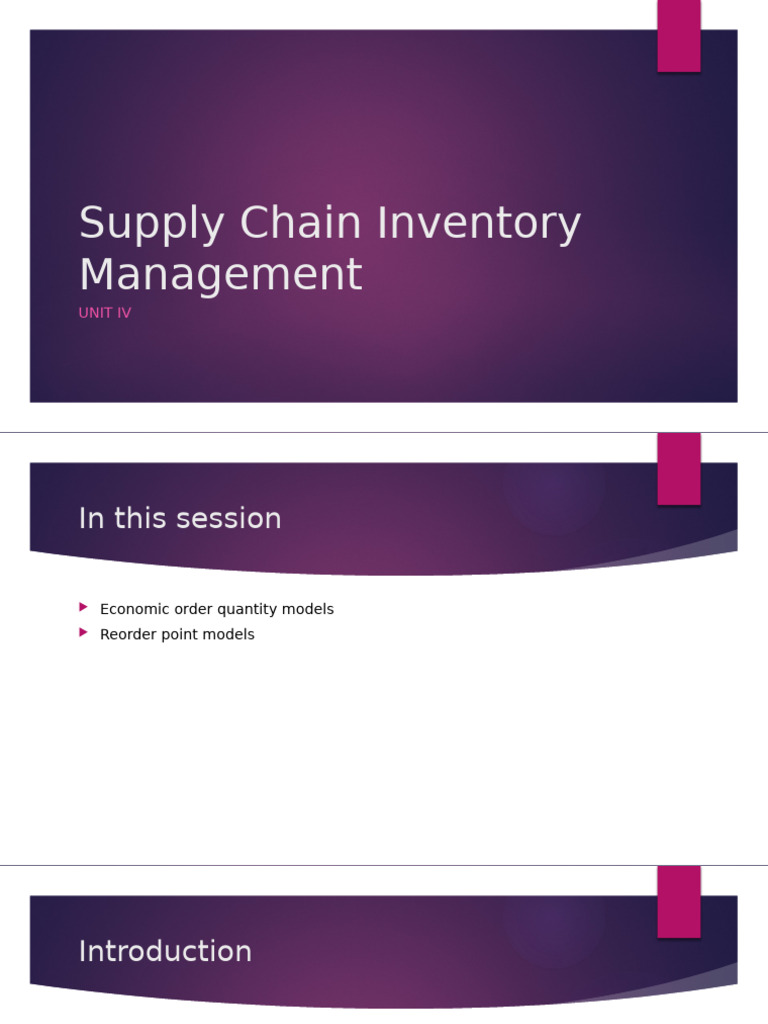 Supply Chain Inventory Management

UNIT IV

In this session

Economic order quantity models
Reorder point models

Introduction